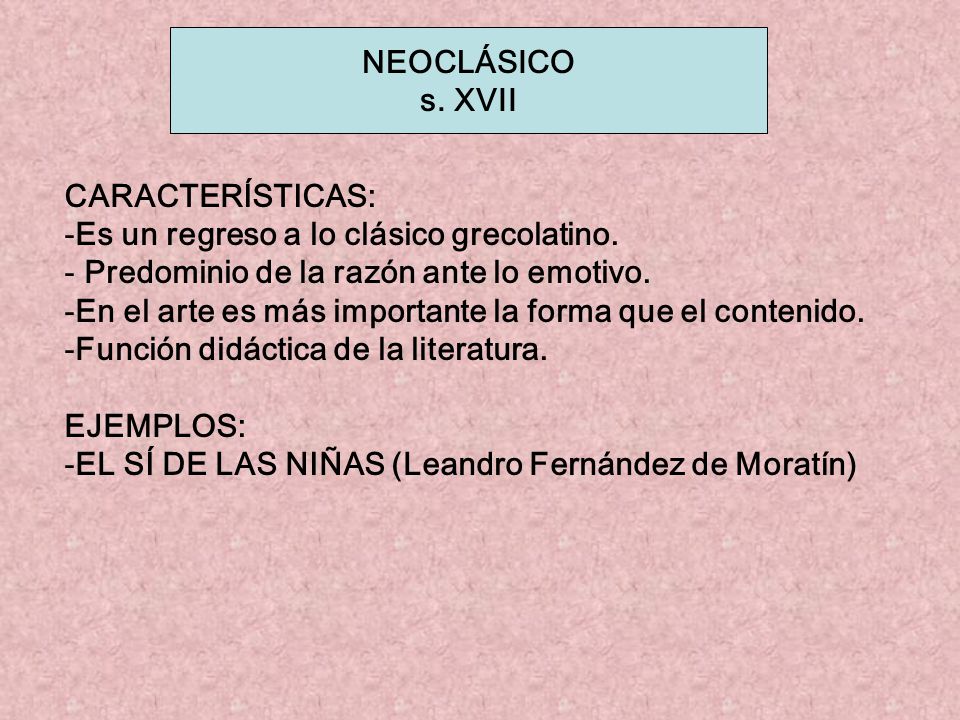 NEOCLÁSICO
s. XVII

CARACTERÍSTICAS:
-Es un regreso a lo clásico grecolatino.
- Predominio de la razón ante lo emotivo.
-En el arte es más importante la forma que el contenido.
-Función didáctica de la literatura.

EJEMPLOS:
-EL SÍ DE LAS NIÑAS (Leandro Fernández de Moratín)